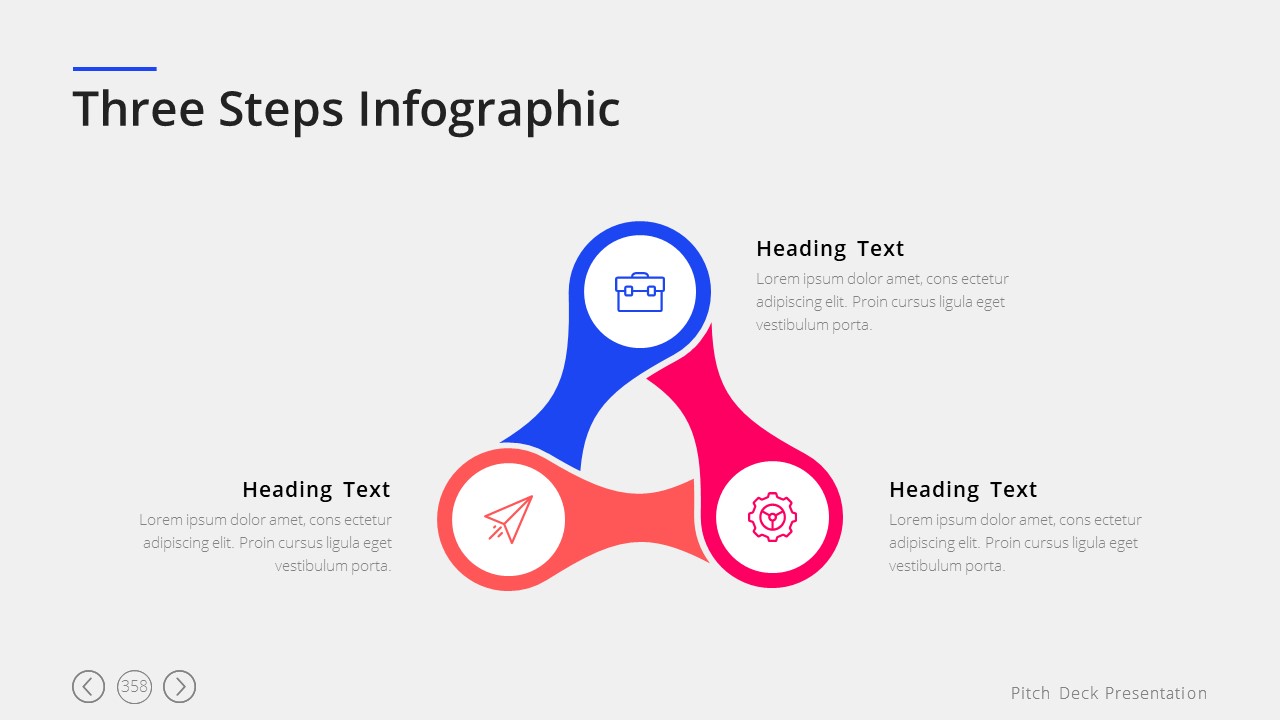 Three Steps Infographic

Heading Text
Lorem ipsum dolor amet, cons ectetur adipiscing elit. Proin cursus ligula eget vestibulum porta.

Heading Text
Lorem ipsum dolor amet, cons ectetur adipiscing elit. Proin cursus ligula eget vestibulum porta.

Heading Text
Lorem ipsum dolor amet, cons ectetur adipiscing elit. Proin cursus ligula eget vestibulum porta.

358

Pitch Deck Presentation